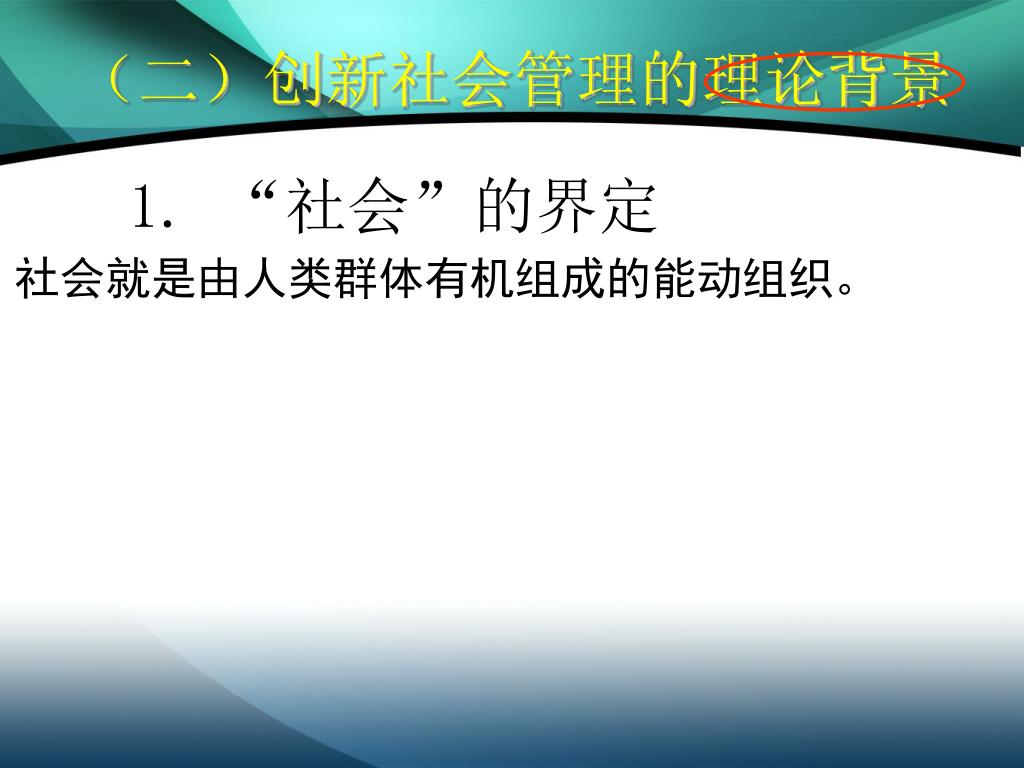 （二）创新社会管理的理论背景

1. “社会”的界定

社会就是由人类群体有机组成的能动组织。